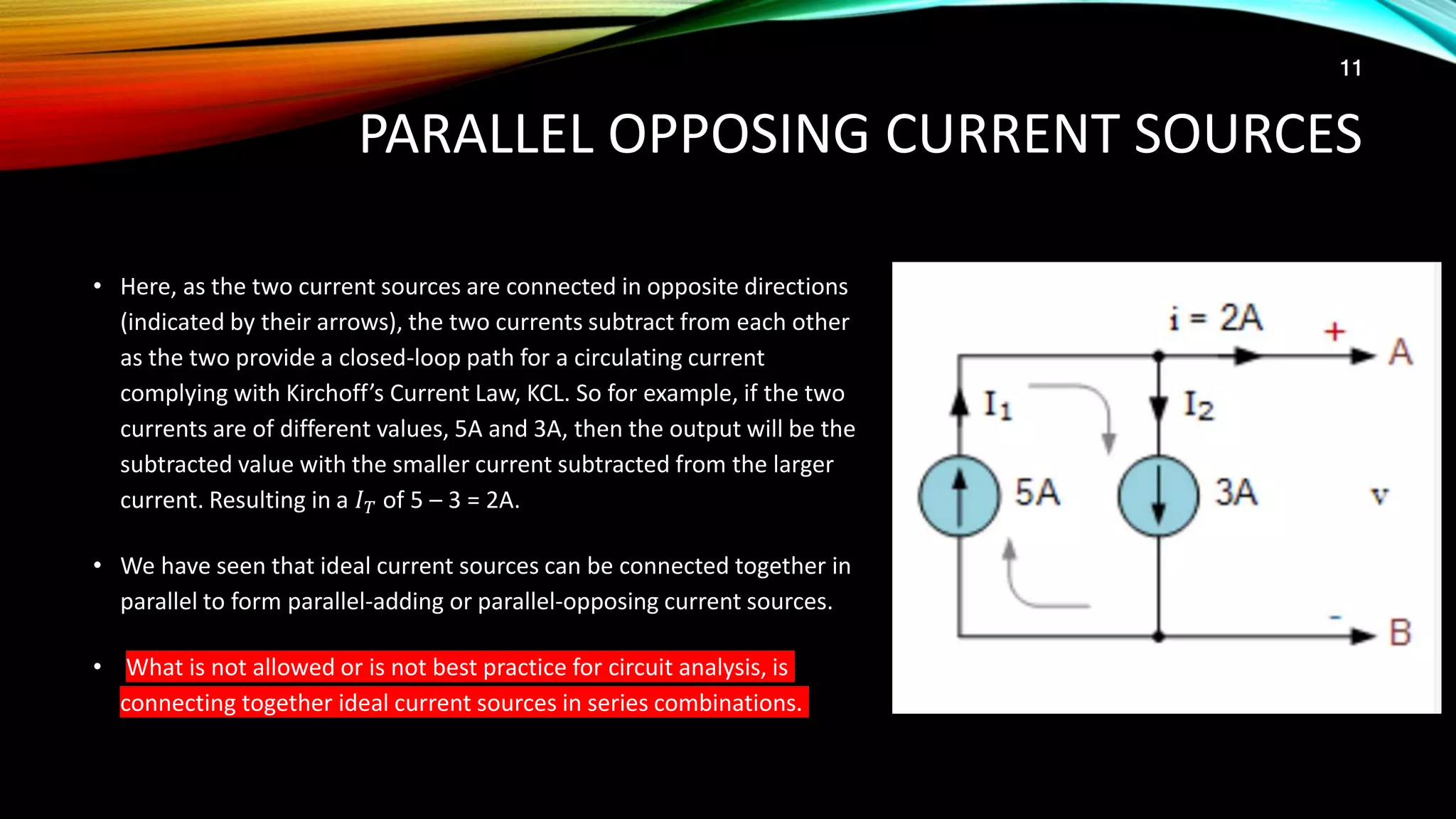 11

PARALLEL OPPOSING CURRENT SOURCES

• Here, as the two current sources are connected in opposite directions (indicated by their arrows), the two currents subtract from each other as the two provide a closed-loop path for a circulating current complying with Kirchoff's Current Law, KCL. So for example, if the two currents are of different values, 5A and 3A, then the output will be the subtracted value with the smaller current subtracted from the larger current. Resulting in a $I_T$ of 5 – 3 = 2A.

• We have seen that ideal current sources can be connected together in parallel to form parallel-adding or parallel-opposing current sources.

• What is not allowed or is not best practice for circuit analysis, is connecting together ideal current sources in series combinations.

i = 2A
+
A
$I_1$
$I_2$
5A
3A
v
-
B